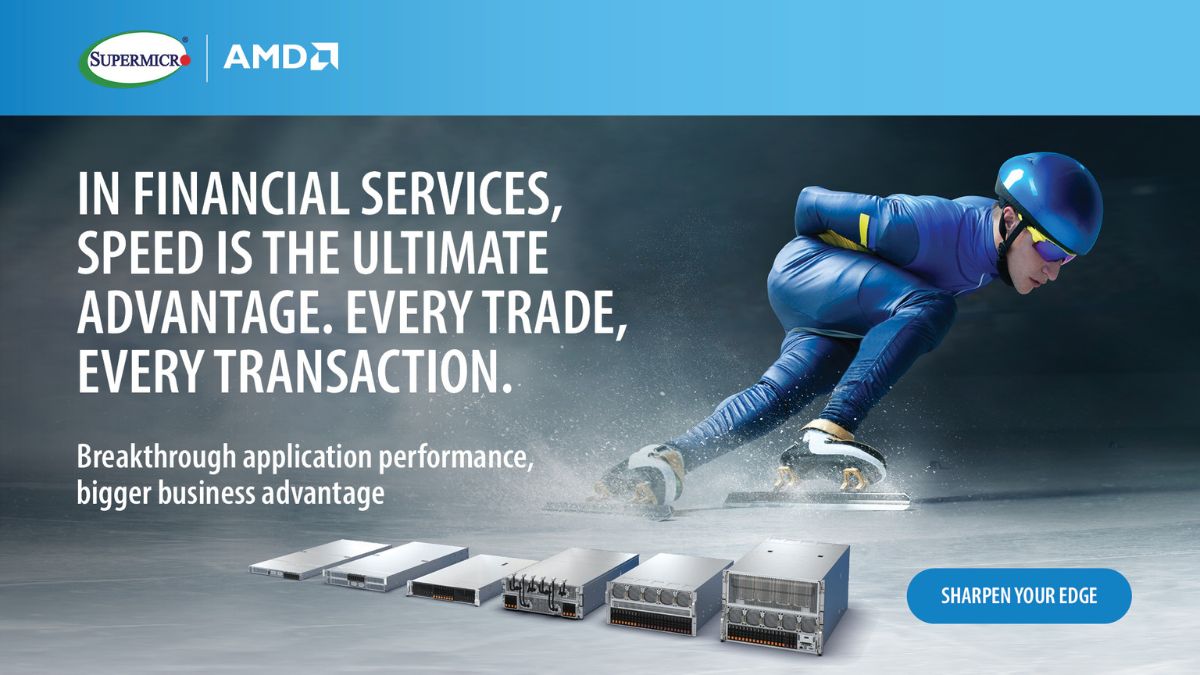 SUPERMICRO

AMD

IN FINANCIAL SERVICES, SPEED IS THE ULTIMATE ADVANTAGE. EVERY TRADE, EVERY TRANSACTION.

Breakthrough application performance, bigger business advantage

SHARPEN YOUR EDGE